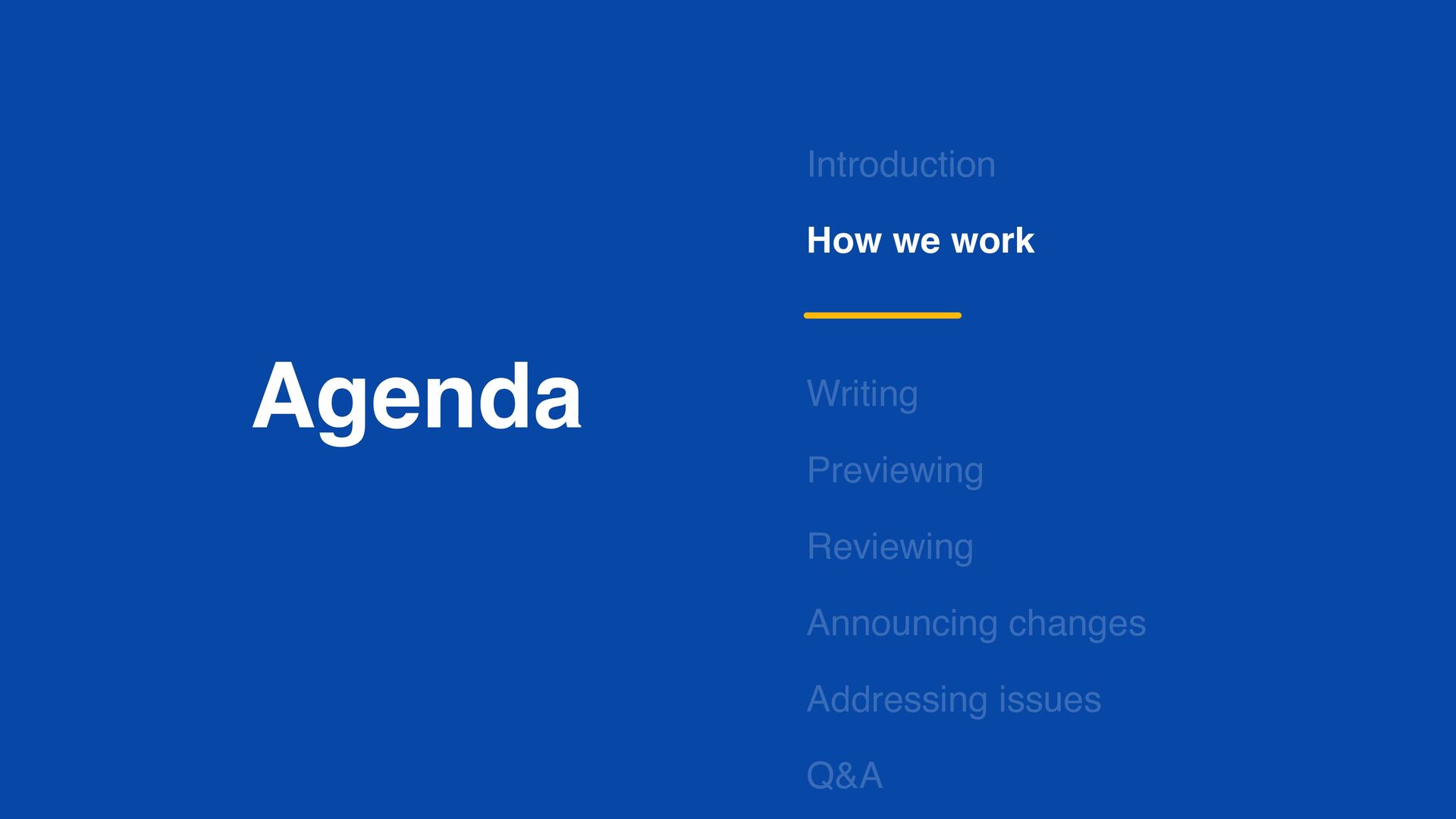 Agenda

Introduction

How we work

Writing

Previewing

Reviewing

Announcing changes

Addressing issues

Q&A